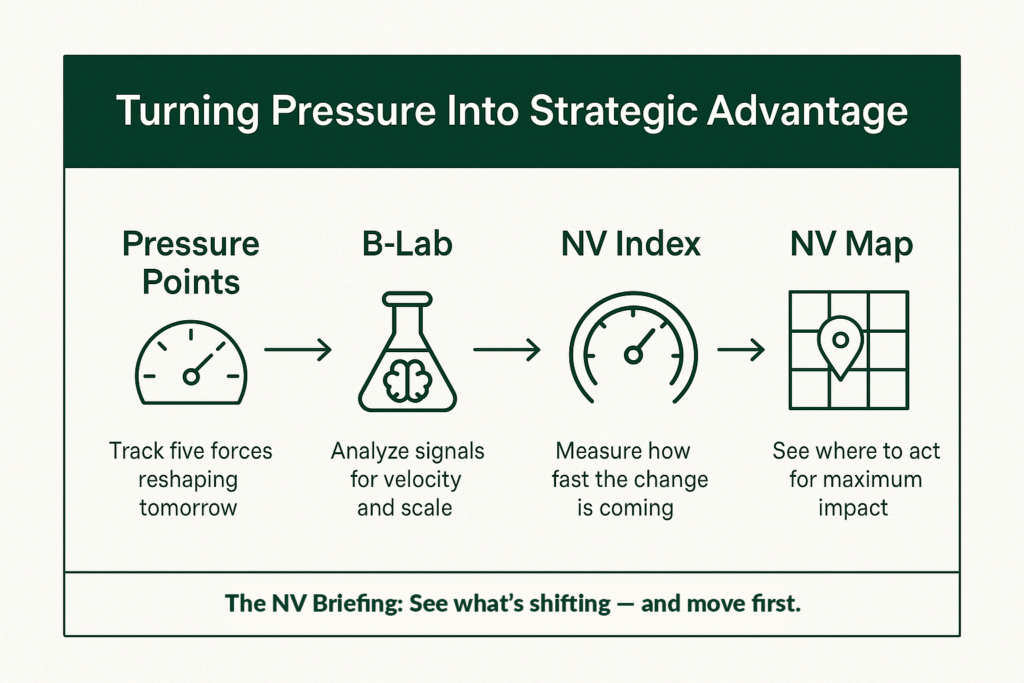 Turning Pressure Into Strategic Advantage

Pressure Points

Track five forces reshaping tomorrow

B-Lab

Analyze signals for velocity and scale

NV Index

Measure how fast the change is coming

NV Map

See where to act for maximum impact

The NV Briefing: See what's shifting — and move first.